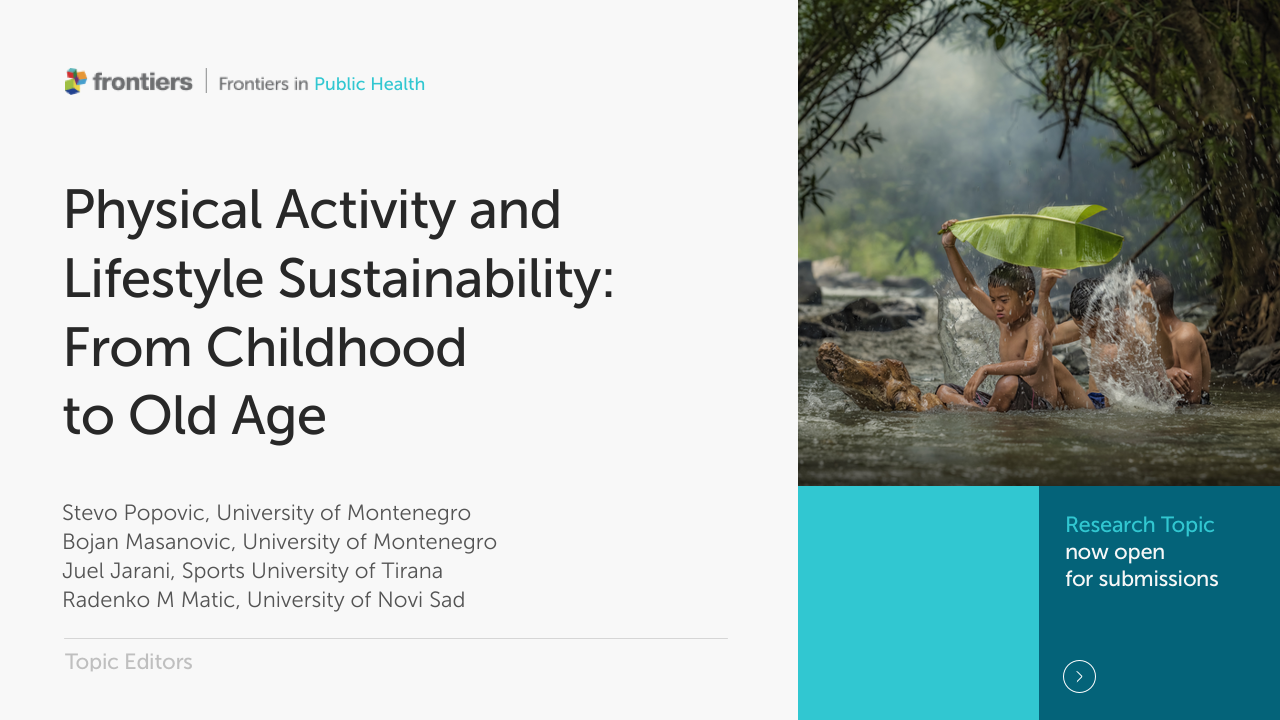 frontiers | Frontiers in Public Health

Physical Activity and Lifestyle Sustainability: From Childhood to Old Age

Stevo Popovic, University of Montenegro
Bojan Masanovic, University of Montenegro
Juel Jarani, Sports University of Tirana
Radenko M Matic, University of Novi Sad

Topic Editors

Research Topic now open for submissions